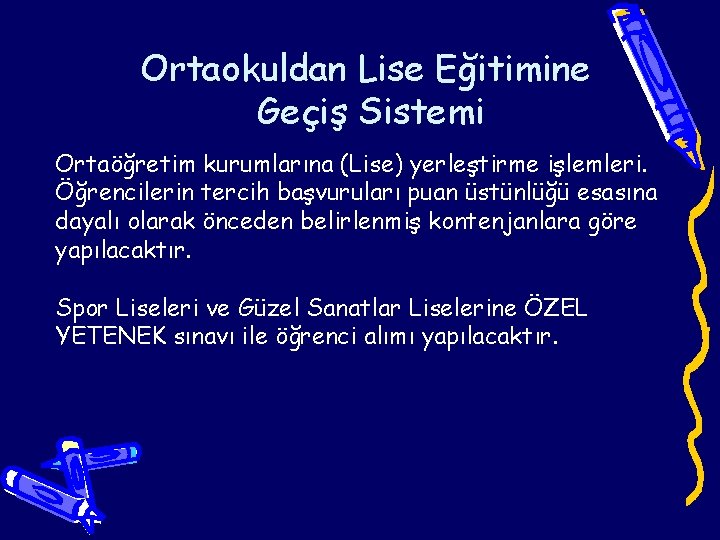 Ortaokuldan Lise Eğitimine Geçiş Sistemi

Ortaöğretim kurumlarına (Lise) yerleştirme işlemleri. Öğrencilerin tercih başvuruları puan üstünlüğü esasına dayalı olarak önceden belirlenmiş kontenjanlara göre yapılacaktır.

Spor Liseleri ve Güzel Sanatlar Liselerine ÖZEL YETENEK sınavı ile öğrenci alımı yapılacaktır.